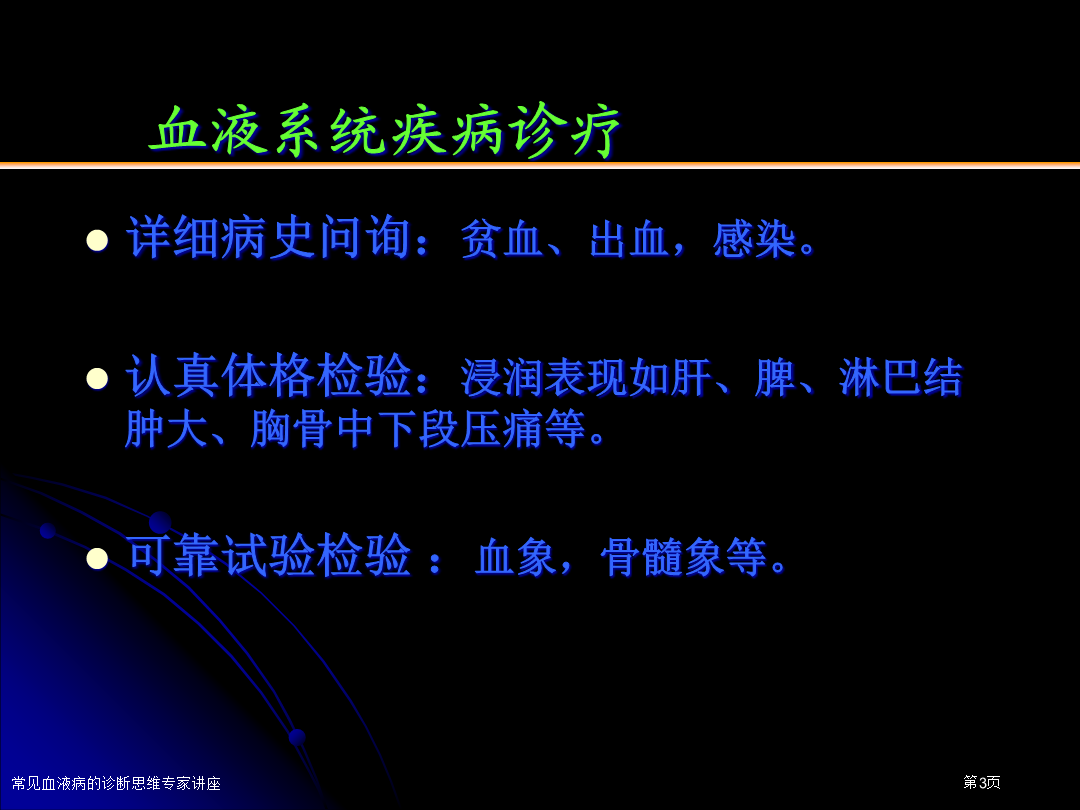 血液系统疾病诊疗

详细病史问询：贫血、出血，感染。

认真体格检验：浸润表现如肝、脾、淋巴结肿大、胸骨中下段压痛等。

可靠试验检验 ： 血象，骨髓象等。

常见血液病的诊断思维专家讲座

第3页